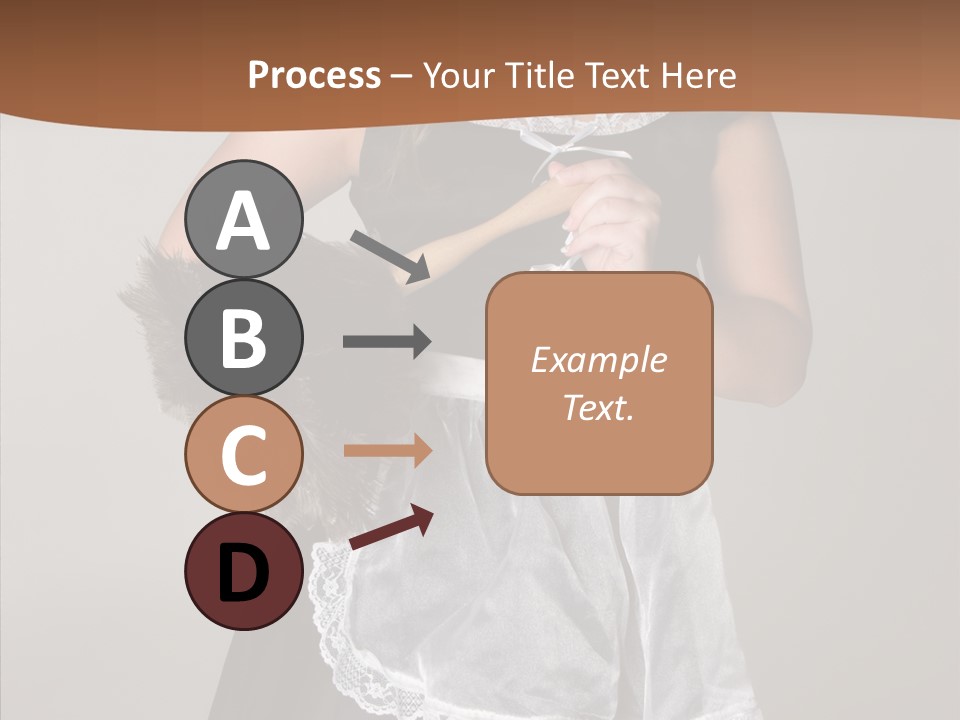 Process – Your Title Text Here

A

B

C

D

Example Text.